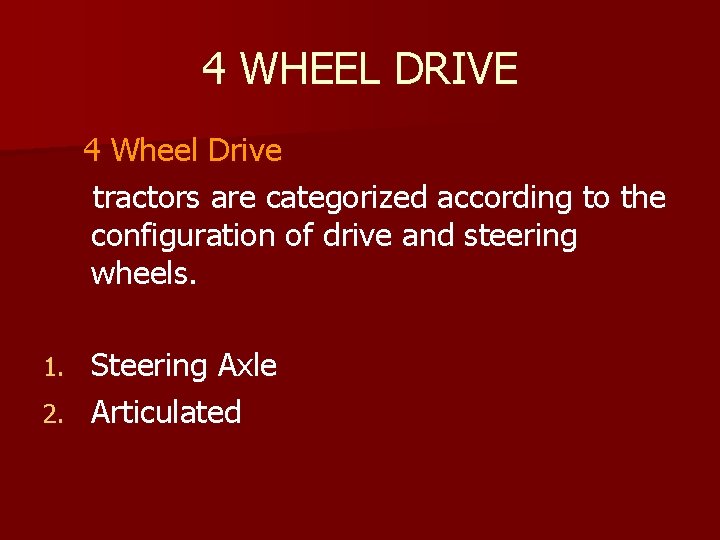 4 WHEEL DRIVE

4 Wheel Drive

tractors are categorized according to the configuration of drive and steering wheels.

1. Steering Axle
2. Articulated